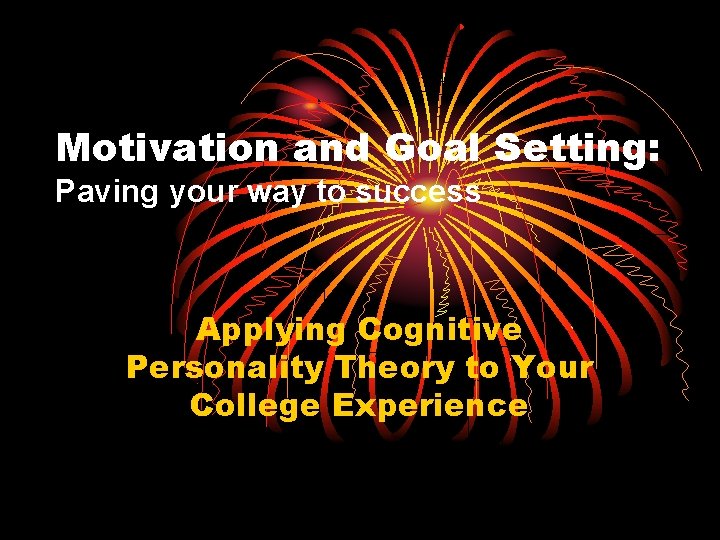 Motivation and Goal Setting:
Paving your way to success

Applying Cognitive Personality Theory to Your College Experience